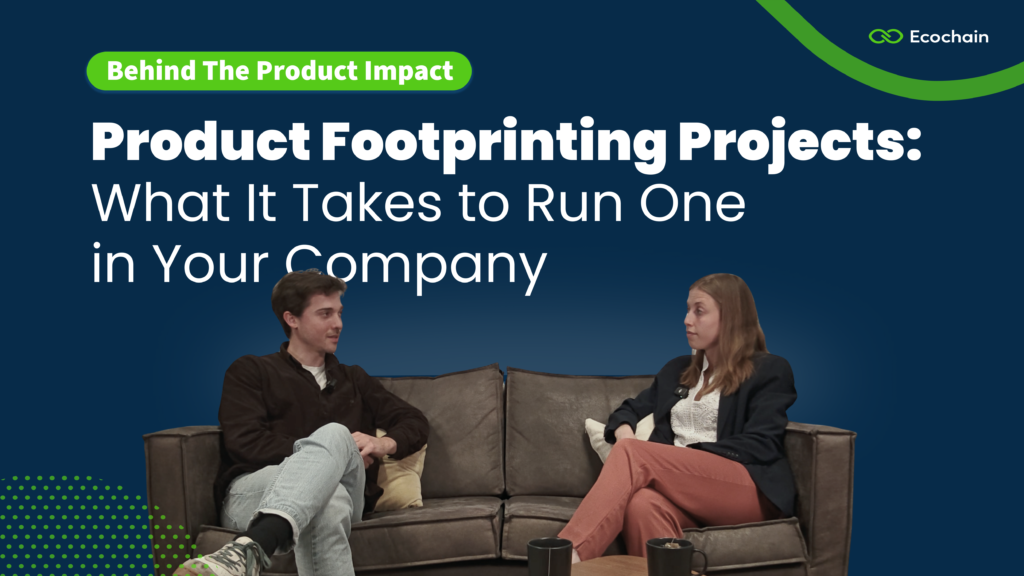 Ecochain

Behind The Product Impact

Product Footprinting Projects: What It Takes to Run One in Your Company